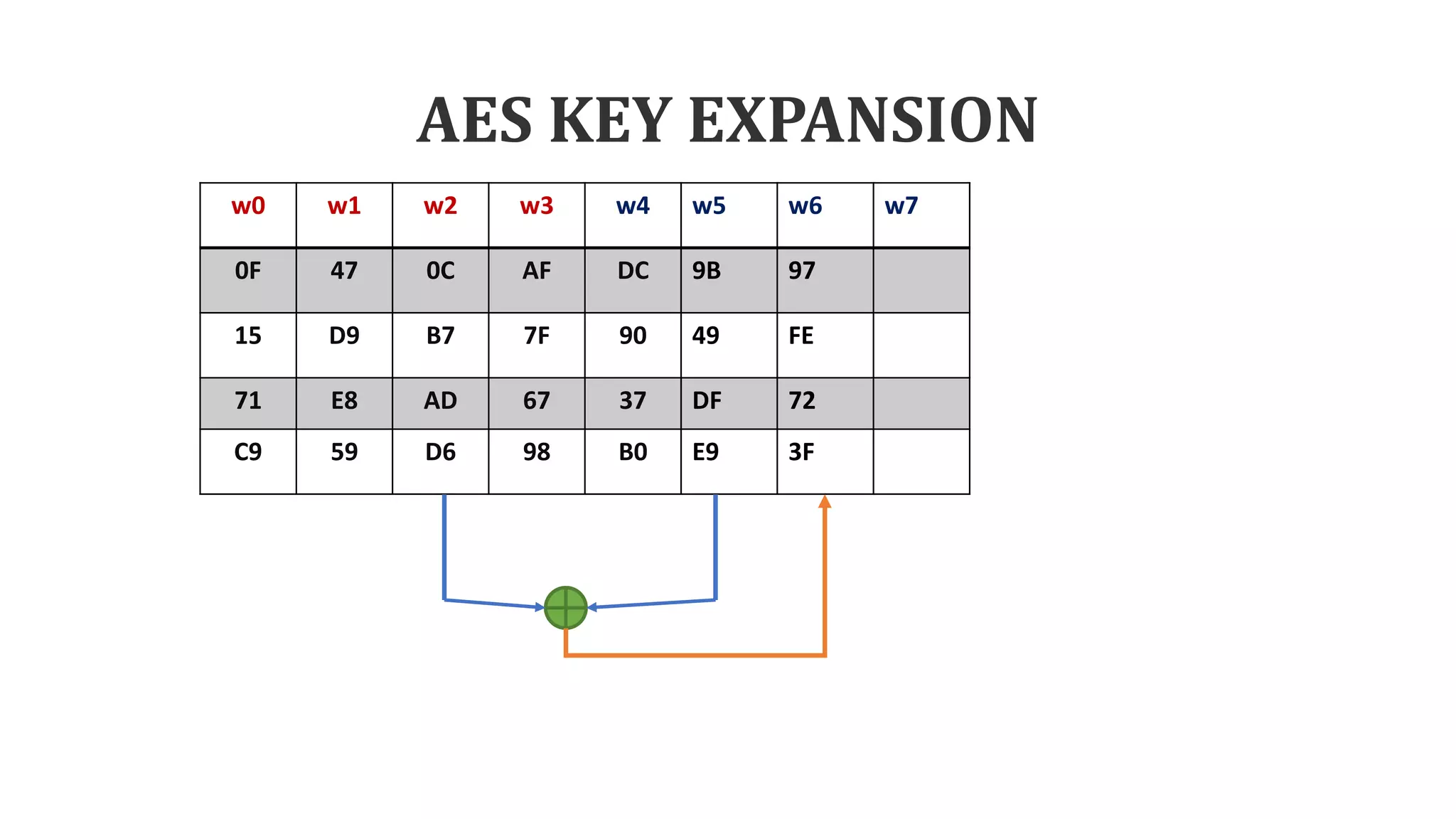 AES KEY EXPANSION

| w0 | w1 | w2 | w3 | w4 | w5 | w6 | w7 |
|---|---|---|---|---|---|---|---|
| 0F | 47 | 0C | AF | DC | 9B | 97 | |
| 15 | D9 | B7 | 7F | 90 | 49 | FE | |
| 71 | E8 | AD | 67 | 37 | DF | 72 | |
| C9 | 59 | D6 | 98 | B0 | E9 | 3F | |